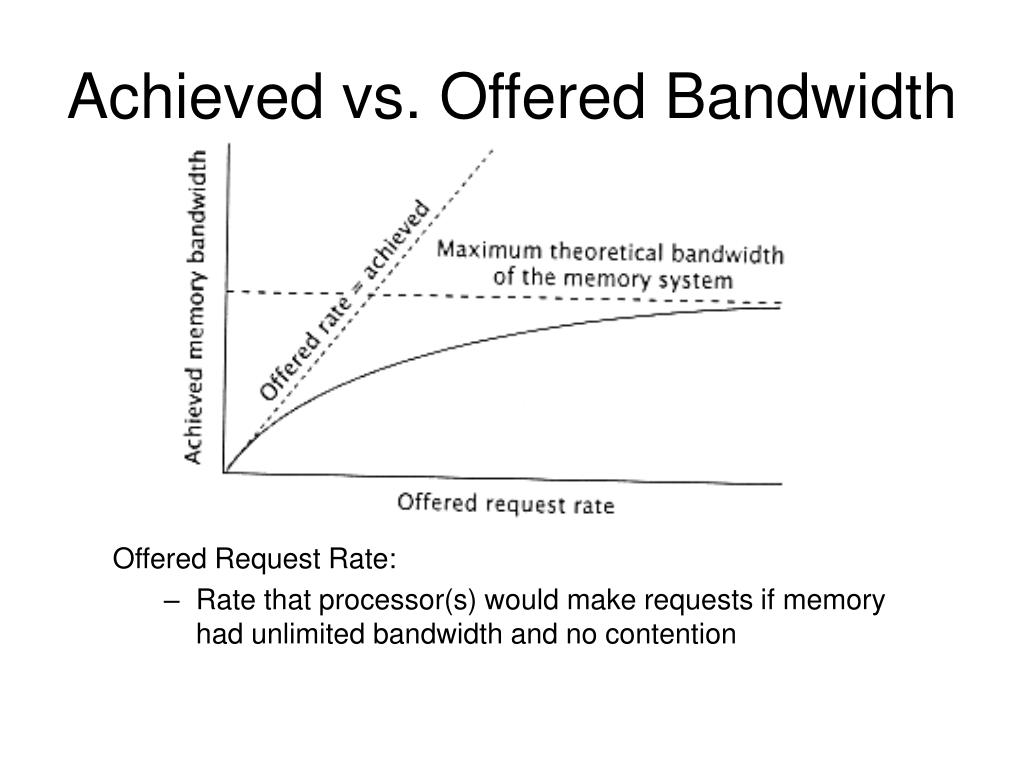 Achieved vs. Offered Bandwidth

Achieved memory bandwidth

Offered rate = achieved

Maximum theoretical bandwidth of the memory system

Offered request rate

Offered Request Rate:

– Rate that processor(s) would make requests if memory had unlimited bandwidth and no contention